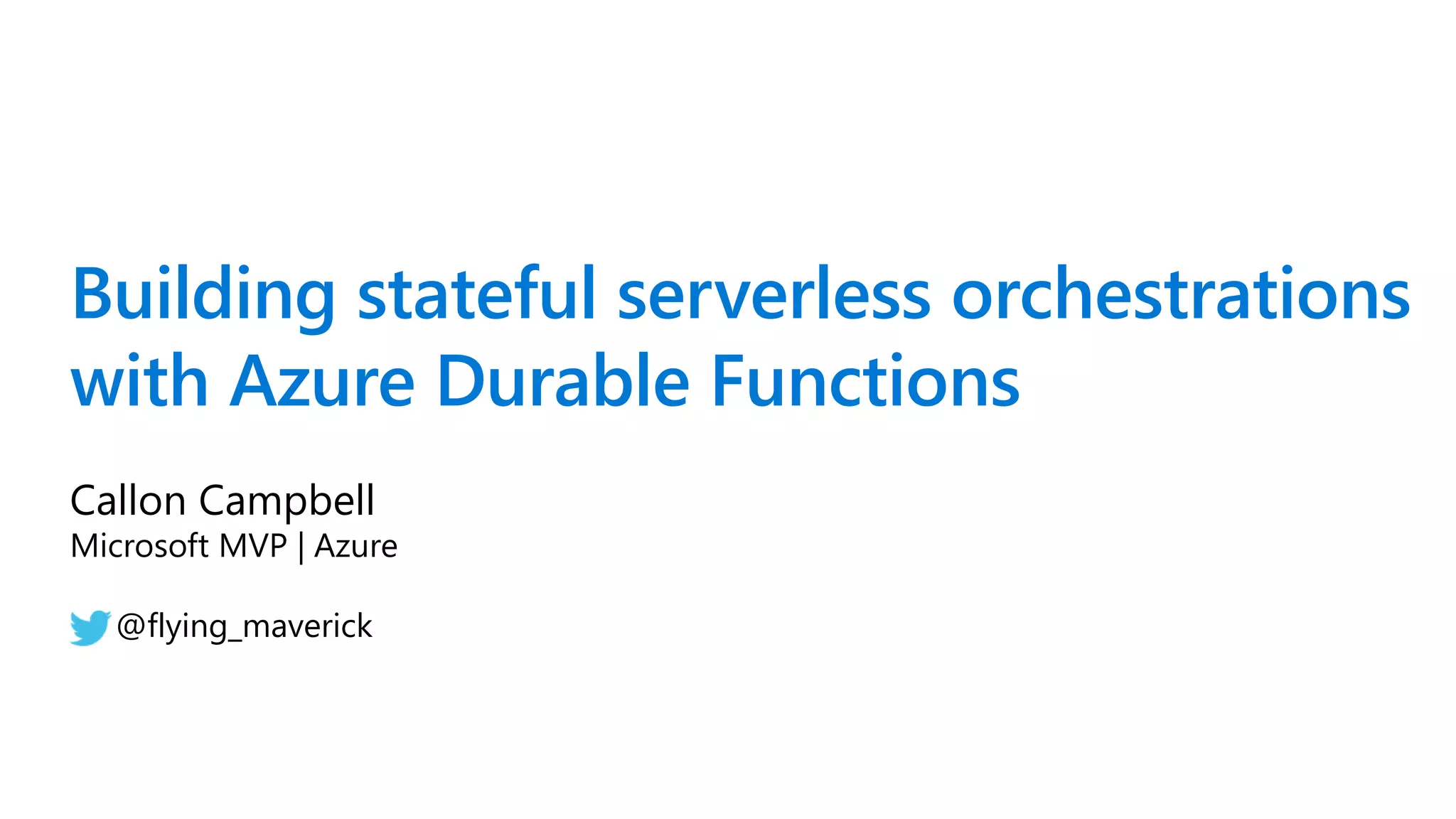 Building stateful serverless orchestrations with Azure Durable Functions

Callon Campbell
Microsoft MVP | Azure

@flying_maverick